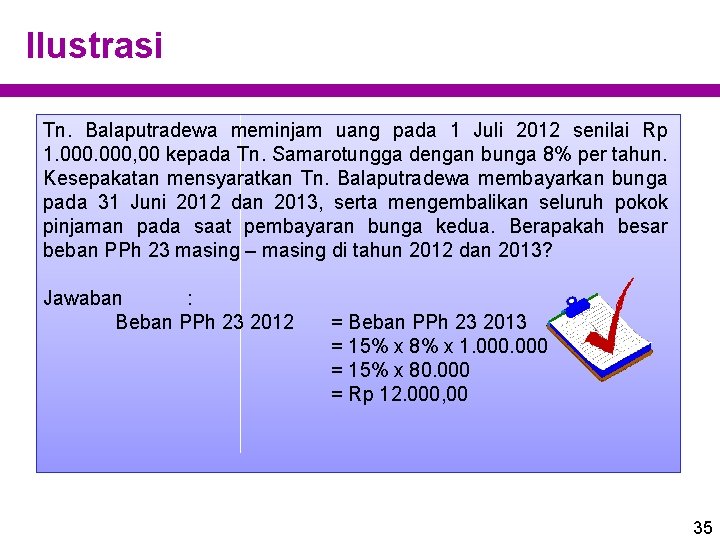 Ilustrasi

Tn. Balaputradewa meminjam uang pada 1 Juli 2012 senilai Rp 1.000.000,00 kepada Tn. Samarotungga dengan bunga 8% per tahun. Kesepakatan mensyaratkan Tn. Balaputradewa membayarkan bunga pada 31 Juni 2012 dan 2013, serta mengembalikan seluruh pokok pinjaman pada saat pembayaran bunga kedua. Berapakah besar beban PPh 23 masing – masing di tahun 2012 dan 2013?

Jawaban :

Beban PPh 23 2012 = Beban PPh 23 2013
= 15% x 8% x 1.000.000
= 15% x 80.000
= Rp 12.000,00

35